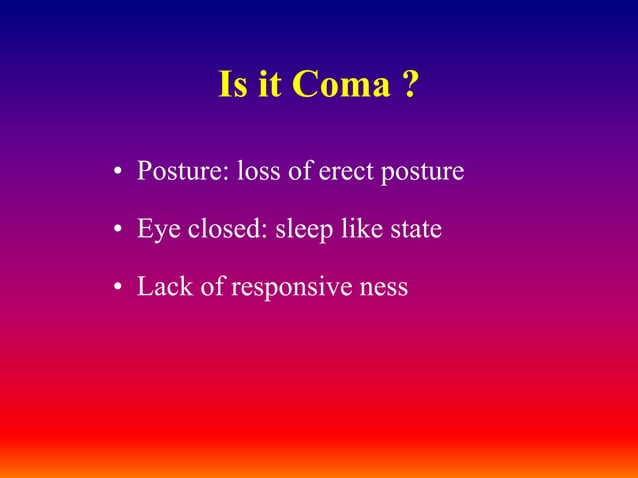 Is it Coma ?

• Posture: loss of erect posture

• Eye closed: sleep like state

• Lack of responsive ness